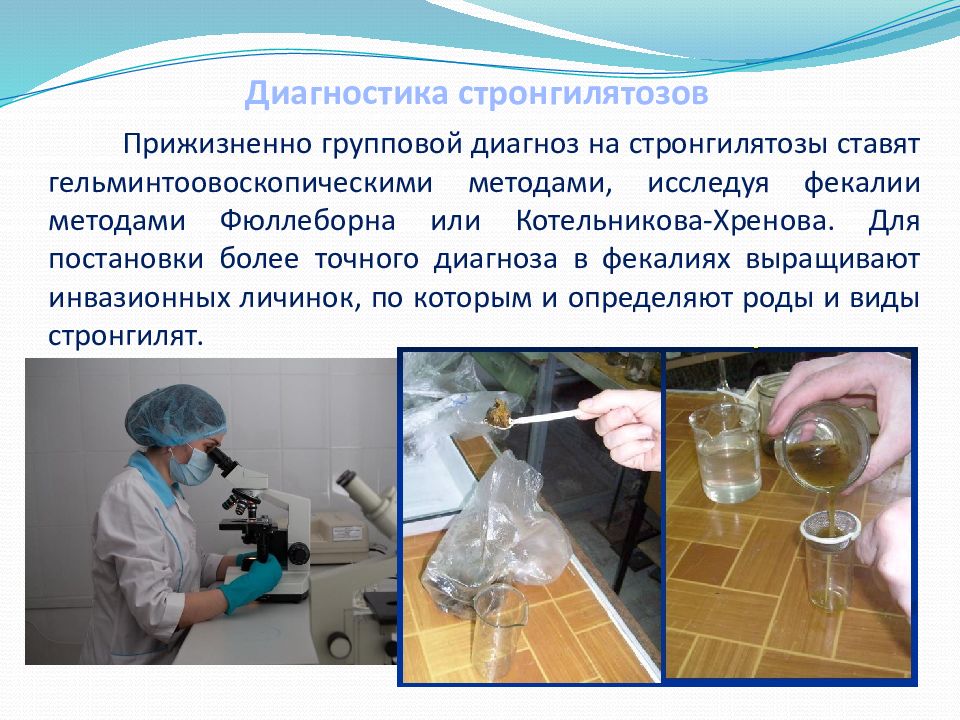 Диагностика стронгилятозов

Прижизненно групповой диагноз на стронгилятозы ставят гельминтоовоскопическими методами, исследуя фекалии методами Фюллеборна или Котельникова-Хренова. Для постановки более точного диагноза в фекалиях выращивают инвазионных личинок, по которым и определяют роды и виды стронгилят.